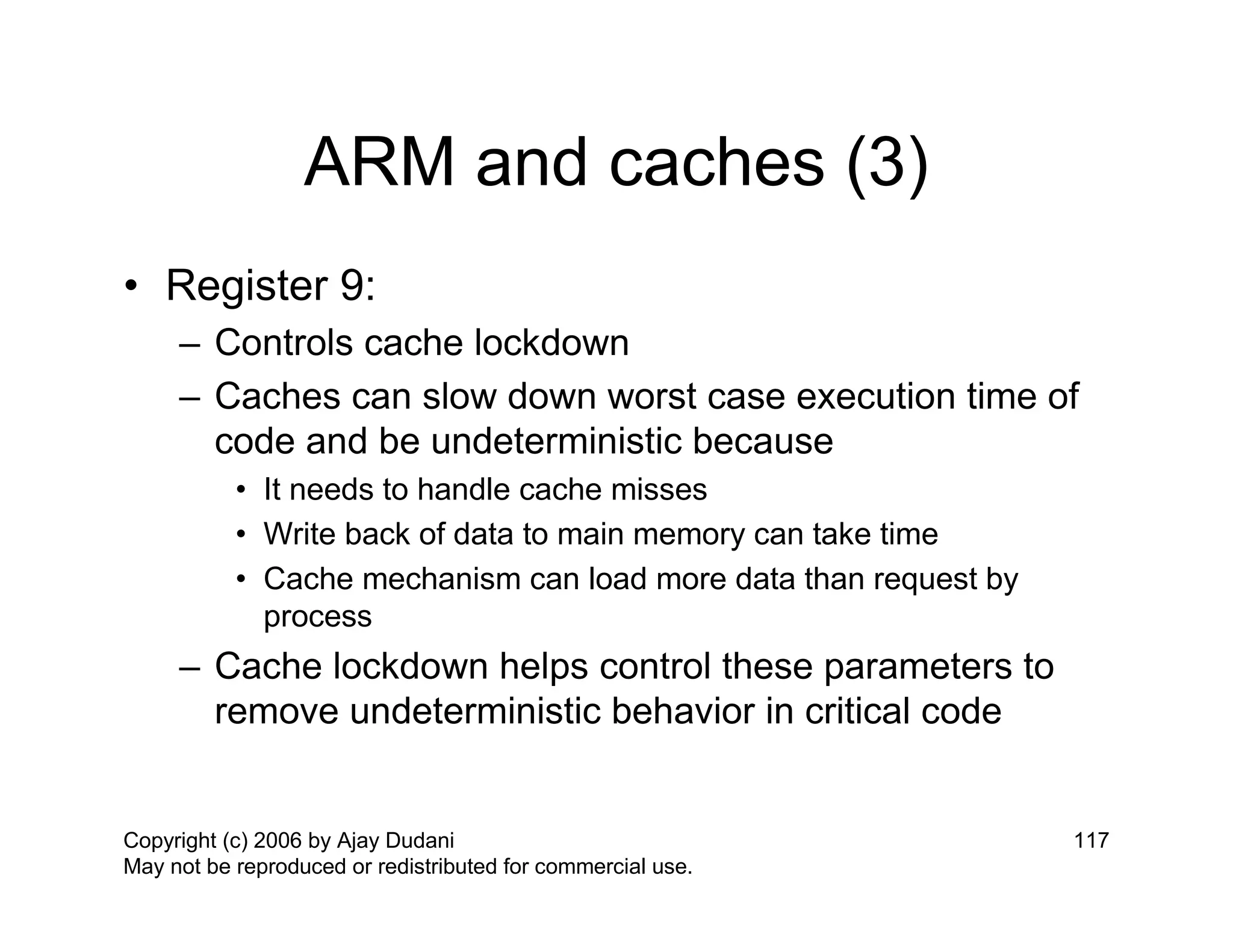 ARM and caches (3)

• Register 9:
– Controls cache lockdown
– Caches can slow down worst case execution time of code and be undeterministic because
• It needs to handle cache misses
• Write back of data to main memory can take time
• Cache mechanism can load more data than request by process
– Cache lockdown helps control these parameters to remove undeterministic behavior in critical code

Copyright (c) 2006 by Ajay Dudani
May not be reproduced or redistributed for commercial use.

117